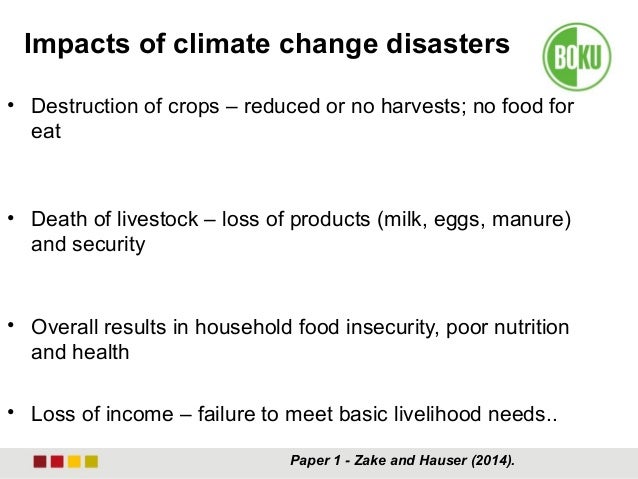 Impacts of climate change disasters

BOKU

• Destruction of crops – reduced or no harvests; no food for eat

• Death of livestock – loss of products (milk, eggs, manure) and security

• Overall results in household food insecurity, poor nutrition and health

• Loss of income – failure to meet basic livelihood needs..

Paper 1 - Zake and Hauser (2014).